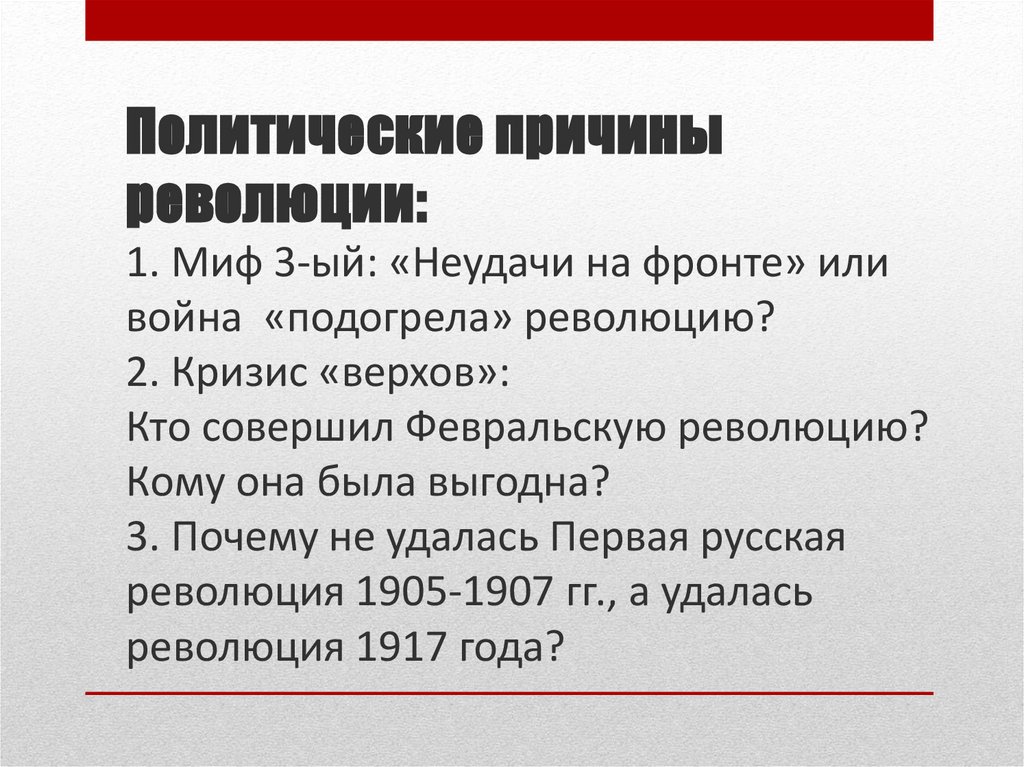 Политические причины революции:

1. Миф 3-ый: «Неудачи на фронте» или война «подогрела» революцию?
2. Кризис «верхов»:
Кто совершил Февральскую революцию? Кому она была выгодна?
3. Почему не удалась Первая русская революция 1905-1907 гг., а удалась революция 1917 года?